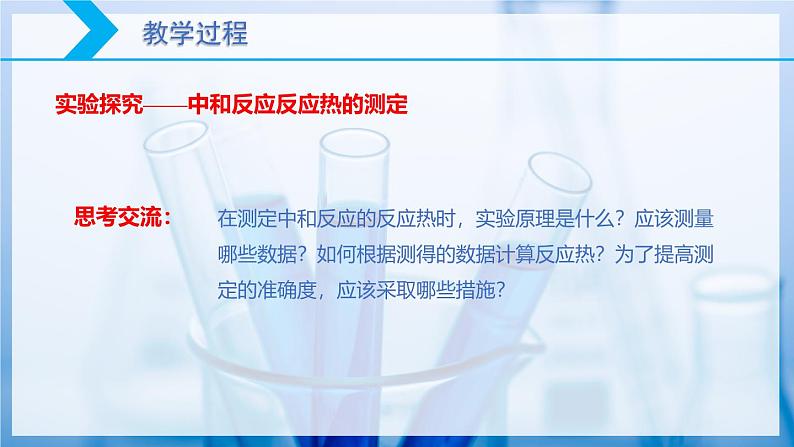 教学过程

实验探究——中和反应反应热的测定

思考交流：

在测定中和反应的反应热时，实验原理是什么？应该测量哪些数据？如何根据测得的数据计算反应热？为了提高测定的准确度，应该采取哪些措施？